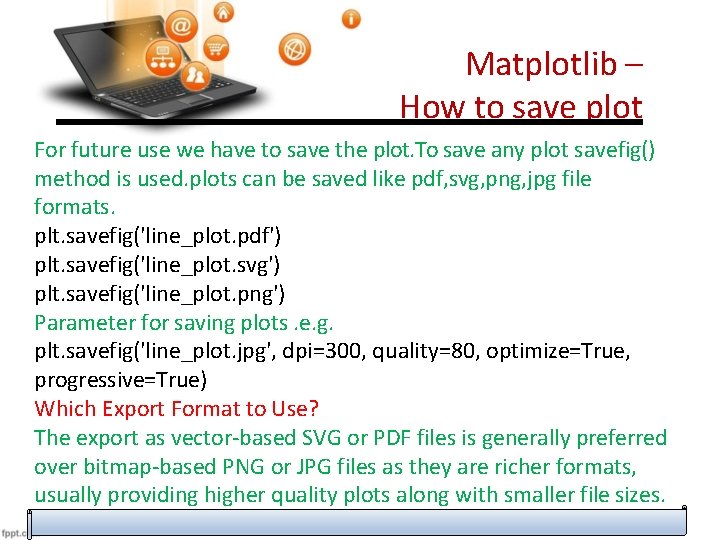 Matplotlib –
How to save plot

For future use we have to save the plot.To save any plot savefig() method is used.plots can be saved like pdf,svg,png,jpg file formats.
plt.savefig('line_plot.pdf')
plt.savefig('line_plot.svg')
plt.savefig('line_plot.png')
Parameter for saving plots .e.g.
plt.savefig('line_plot.jpg', dpi=300, quality=80, optimize=True, progressive=True)
Which Export Format to Use?
The export as vector-based SVG or PDF files is generally preferred over bitmap-based PNG or JPG files as they are richer formats, usually providing higher quality plots along with smaller file sizes.

fppt.c